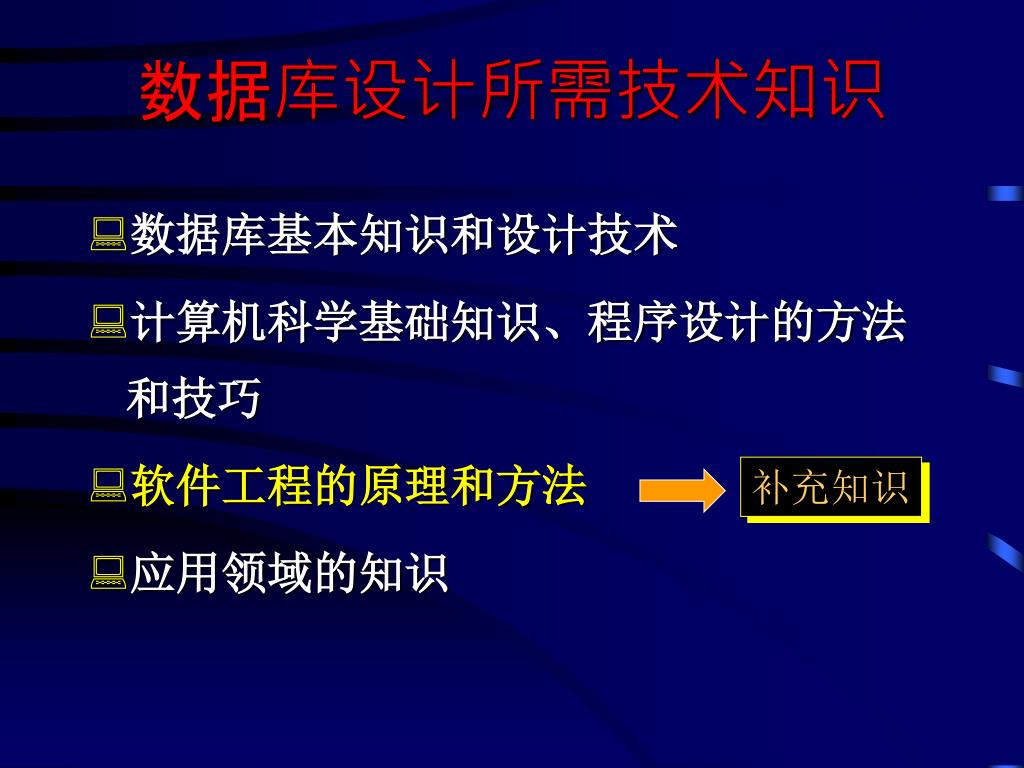 数据库设计所需技术知识

数据库基本知识和设计技术

计算机科学基础知识、程序设计的方法和技巧

软件工程的原理和方法

补充知识

应用领域的知识